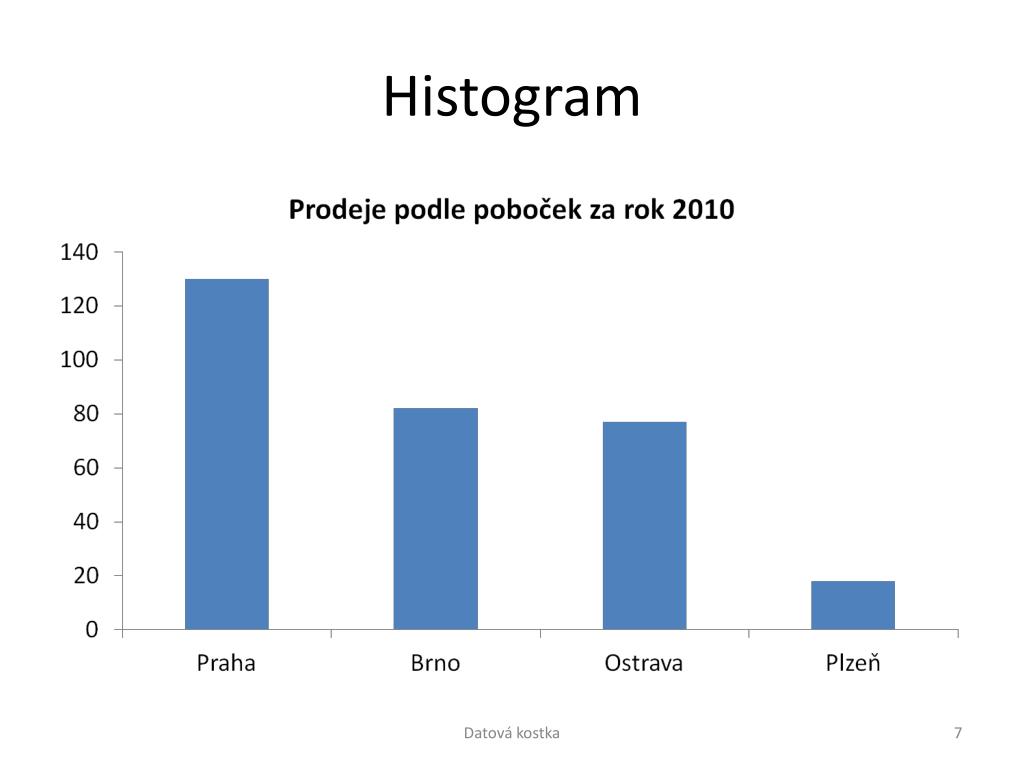 Histogram

Prodeje podle poboček za rok 2010

140
120
100
80
60
40
20
0

Praha
Brno
Ostrava
Plzeň

Datová kostka

7